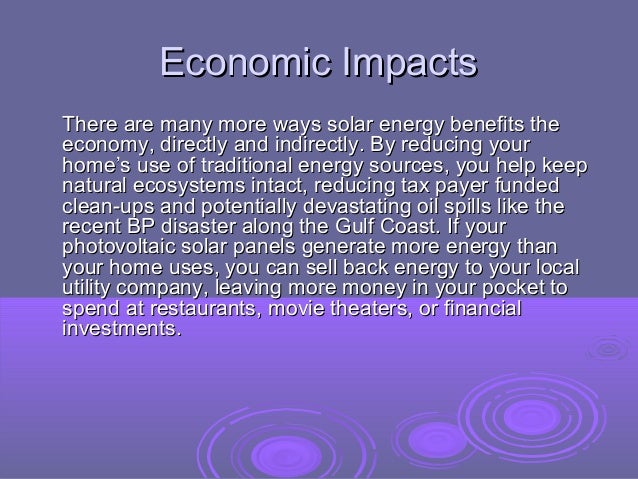 Economic Impacts

There are many more ways solar energy benefits the economy, directly and indirectly. By reducing your home’s use of traditional energy sources, you help keep natural ecosystems intact, reducing tax payer funded clean-ups and potentially devastating oil spills like the recent BP disaster along the Gulf Coast. If your photovoltaic solar panels generate more energy than your home uses, you can sell back energy to your local utility company, leaving more money in your pocket to spend at restaurants, movie theaters, or financial investments.